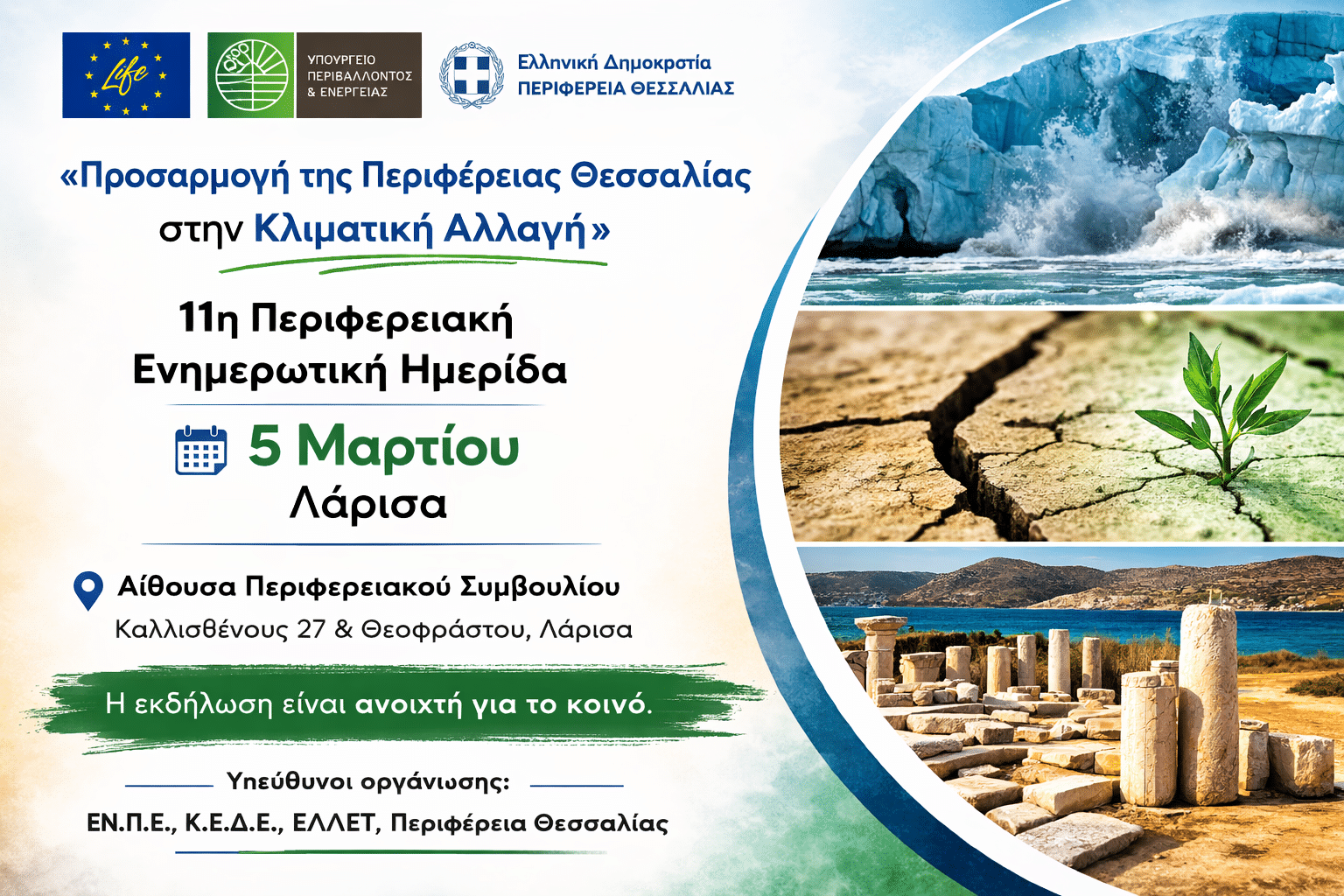 Life

ΥΠΟΥΡΓΕΙΟ ΠΕΡΙΒΑΛΛΟΝΤΟΣ & ΕΝΕΡΓΕΙΑΣ

Ελληνική Δημοκρατία
ΠΕΡΙΦΕΡΕΙΑ ΘΕΣΣΑΛΙΑΣ

«Προσαρμογή της Περιφέρειας Θεσσαλίας στην Κλιματική Αλλαγή»

11η Περιφερειακή Ενημερωτική Ημερίδα

5 Μαρτίου
Λάρισα

Αίθουσα Περιφερειακού Συμβουλίου
Καλλισθένους 27 & Θεοφράστου, Λάρισα

Η εκδήλωση είναι ανοιχτή για το κοινό.

Υπεύθυνοι οργάνωσης:
ΕΝ.Π.Ε., Κ.Ε.Δ.Ε., ΕΛΛΕΤ, Περιφέρεια Θεσσαλίας